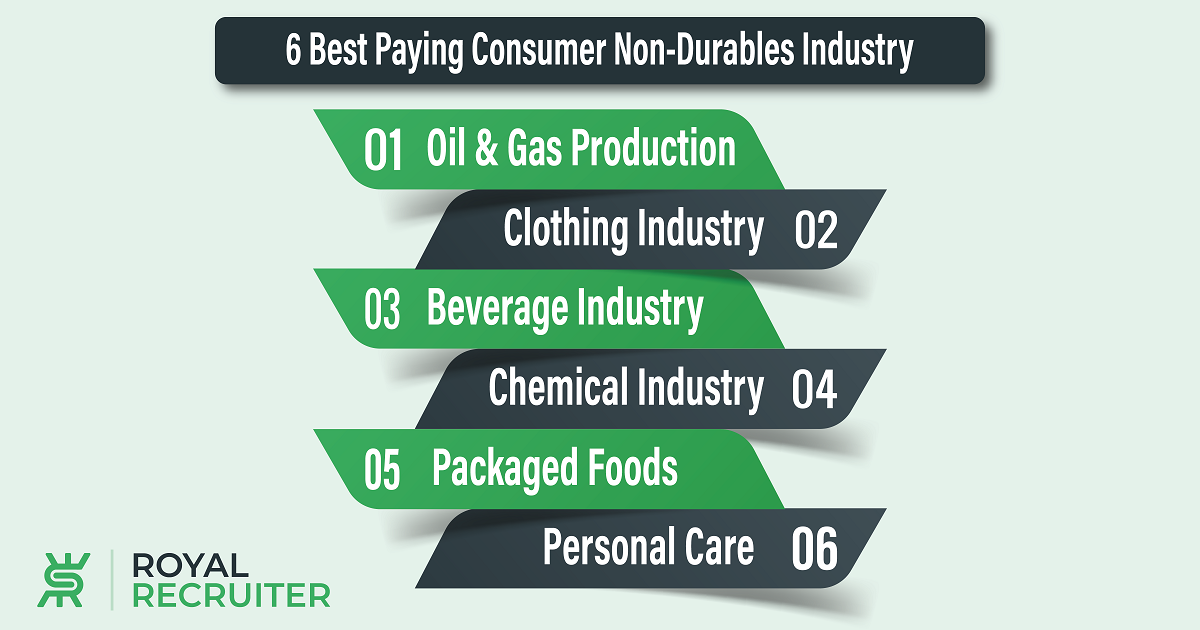 6 Best Paying Consumer Non-Durables Industry

01 Oil & Gas Production

Clothing Industry 02

03 Beverage Industry

Chemical Industry 04

05 Packaged Foods

Personal Care 06

ROYAL RECRUITER